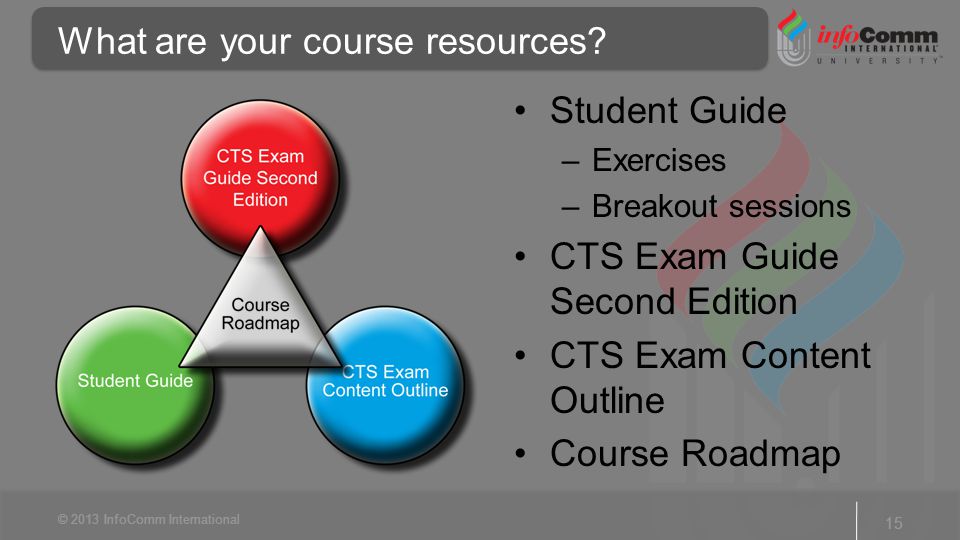 What are your course resources?

infoComm INTERNATIONAL UNIVERSITY

CTS Exam Guide Second Edition

Course Roadmap

Student Guide

CTS Exam Content Outline

• Student Guide
– Exercises
– Breakout sessions
• CTS Exam Guide Second Edition
• CTS Exam Content Outline
• Course Roadmap

© 2013 InfoComm International

15